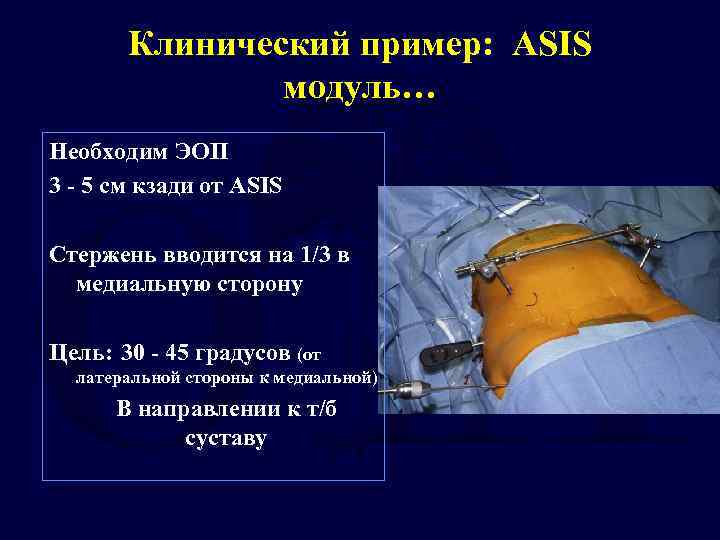 Клинический пример: ASIS модуль…

Необходим ЭОП

3 - 5 см кзади от ASIS

Стержень вводится на 1/3 в медиальную сторону

Цель: 30 - 45 градусов (от латеральной стороны к медиальной)

В направлении к т/б суставу